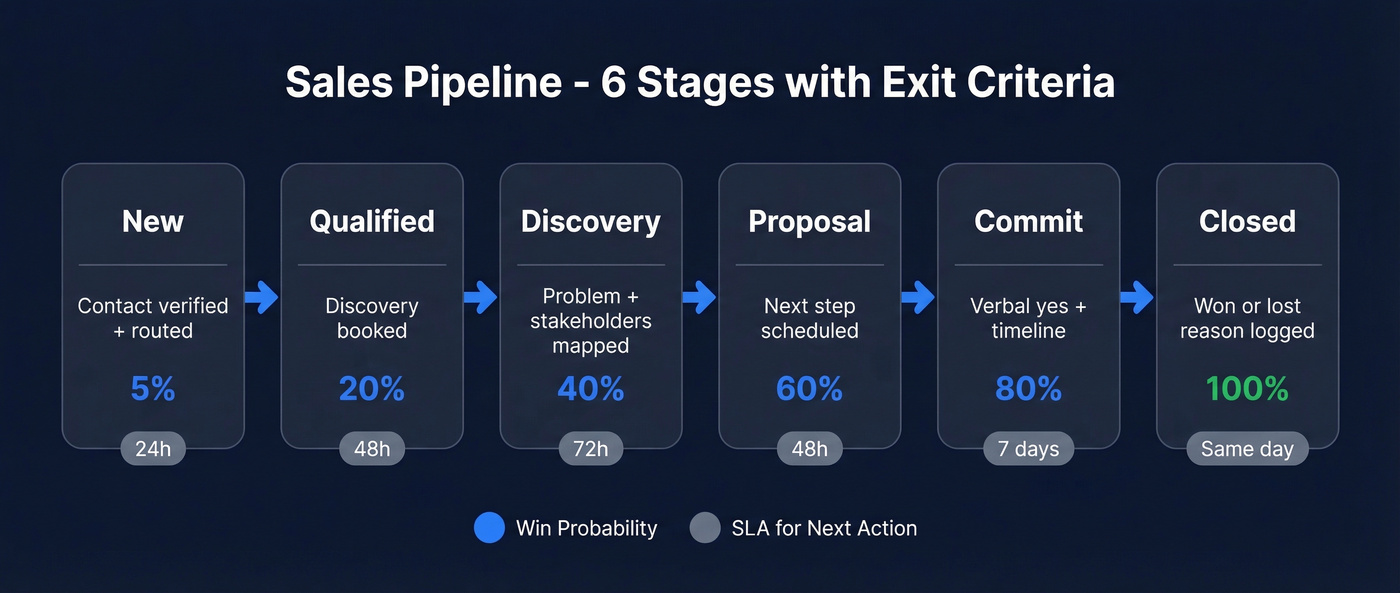 Sales Pipeline - 6 Stages with Exit Criteria

New

Contact verified + routed

5%

24h

Qualified

Discovery booked

20%

48h

Discovery

Problem + stakeholders mapped

40%

72h

Proposal

Next step scheduled

60%

48h

Commit

Verbal yes + timeline

80%

7 days

Closed

Won or lost reason logged

100%

Same day

Win Probability

SLA for Next Action